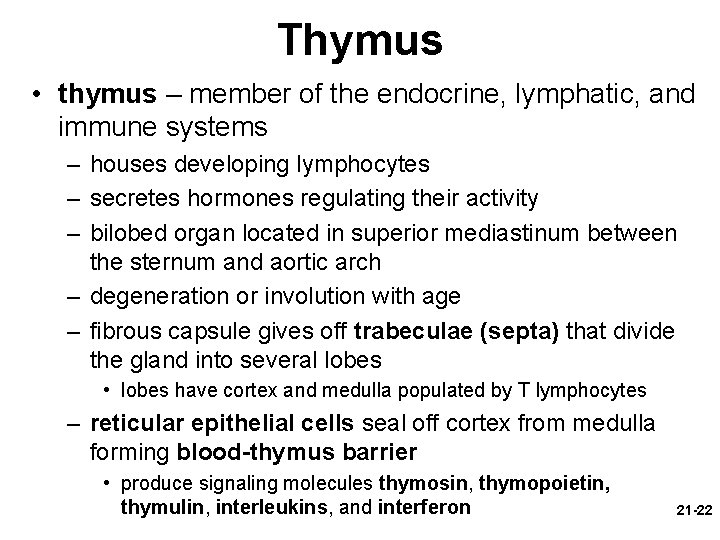 Thymus

• thymus – member of the endocrine, lymphatic, and immune systems
– houses developing lymphocytes
– secretes hormones regulating their activity
– bilobed organ located in superior mediastinum between the sternum and aortic arch
– degeneration or involution with age
– fibrous capsule gives off trabeculae (septa) that divide the gland into several lobes
• lobes have cortex and medulla populated by T lymphocytes
– reticular epithelial cells seal off cortex from medulla forming blood-thymus barrier
• produce signaling molecules thymosin, thymopoietin, thymulin, interleukins, and interferon

21-22